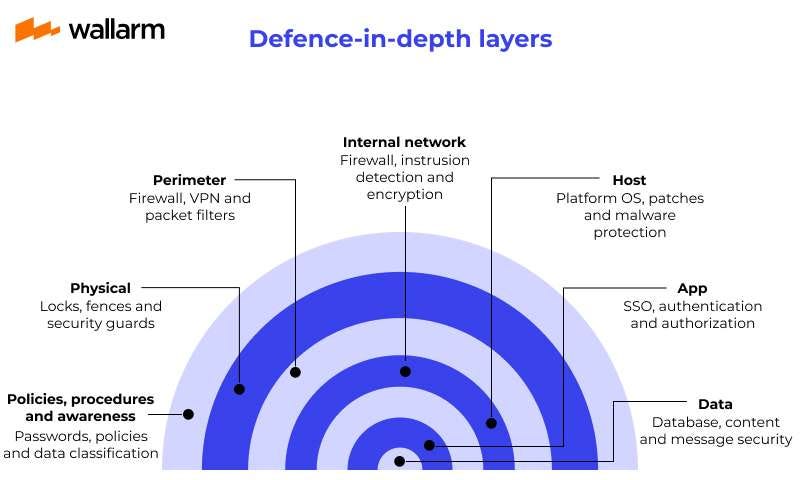 wallarm

Defence-in-depth layers

Internal network
Firewall, instrusion detection and encryption

Perimeter
Firewall, VPN and packet filters

Host
Platform OS, patches and malware protection

Physical
Locks, fences and security guards

App
SSO, authentication and authorization

Policies, procedures and awareness
Passwords, policies and data classification

Data
Database, content and message security